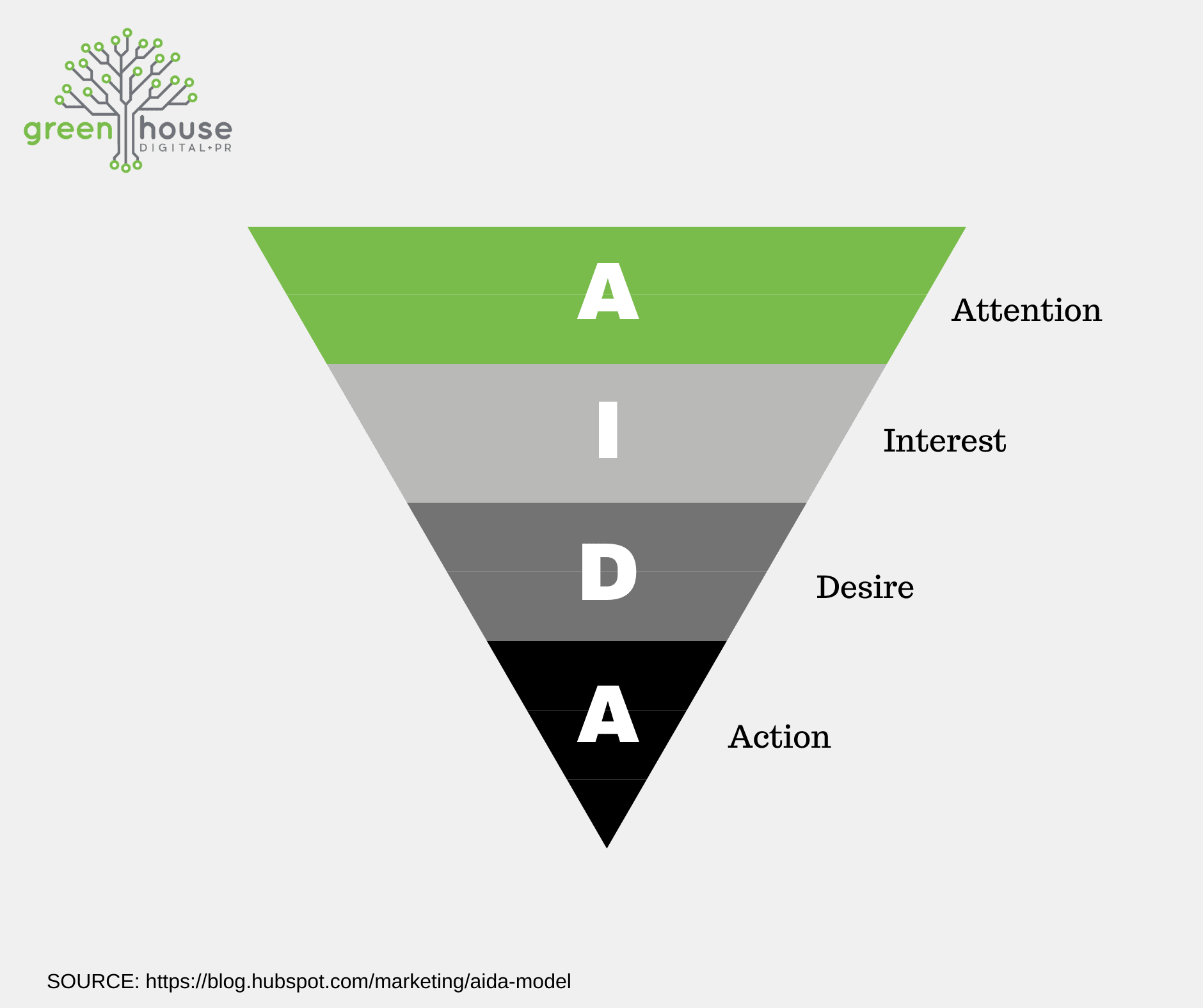 green house
DIGITAL+PR

A
Attention

I
Interest

D
Desire

A
Action

SOURCE: https://blog.hubspot.com/marketing/aida-model